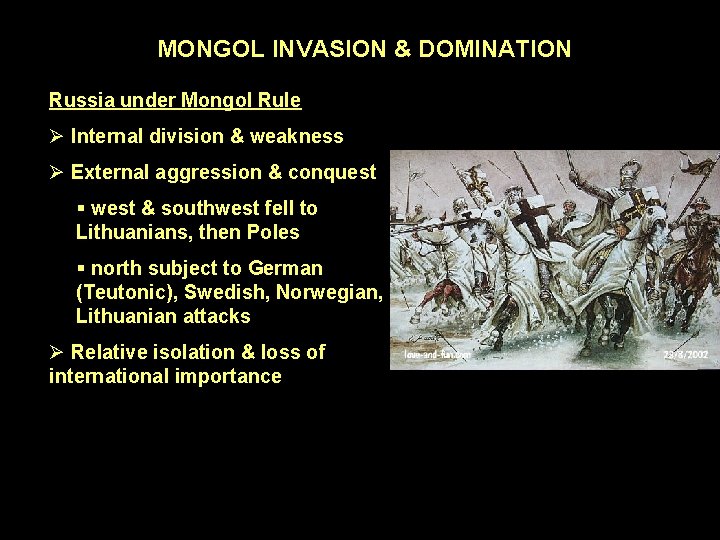 MONGOL INVASION & DOMINATION

Russia under Mongol Rule

➢ Internal division & weakness

➢ External aggression & conquest

▪ west & southwest fell to Lithuanians, then Poles

▪ north subject to German (Teutonic), Swedish, Norwegian, Lithuanian attacks

➢ Relative isolation & loss of international importance

love-and-fun.com

23/8/2002